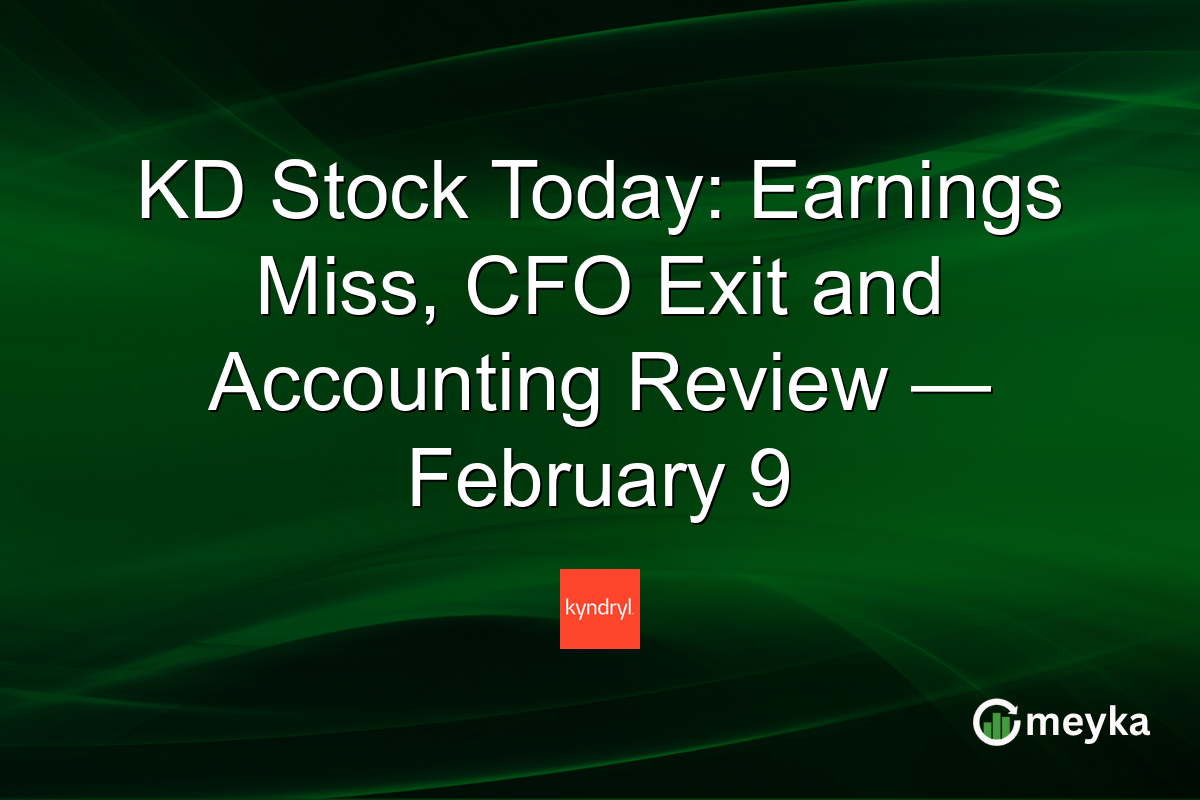 KD Stock Today: Earnings Miss, CFO Exit and Accounting Review — February 9

kyndryl.

meyka